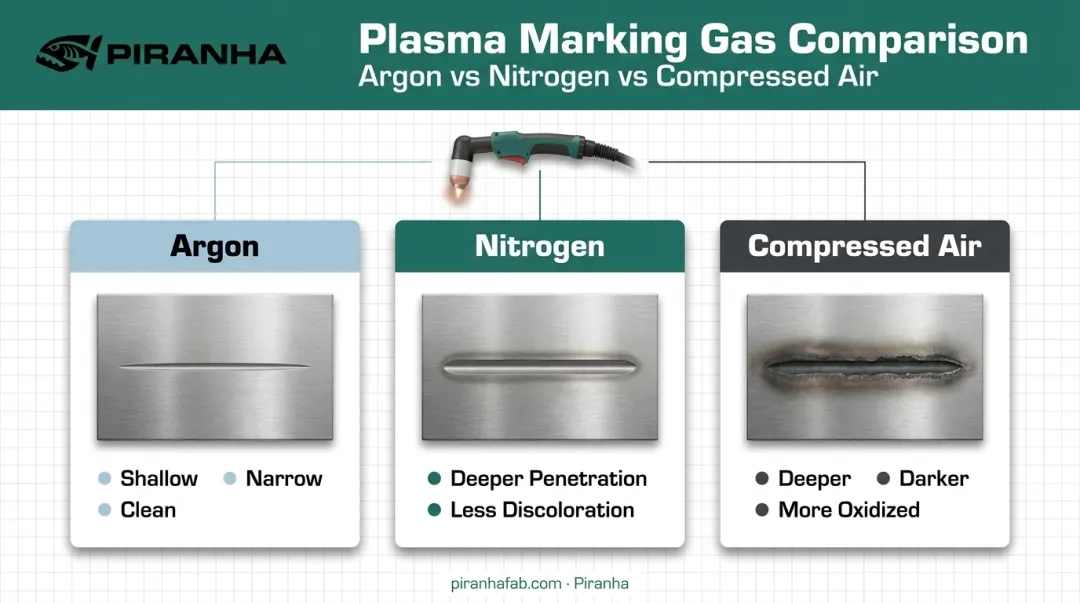 PIRANHA

Plasma Marking Gas Comparison
Argon vs Nitrogen vs Compressed Air

Argon
Shallow
Narrow
Clean

Nitrogen
Deeper Penetration
Less Discoloration

Compressed Air
Deeper
Darker
More Oxidized

piranhafab.com · Piranha